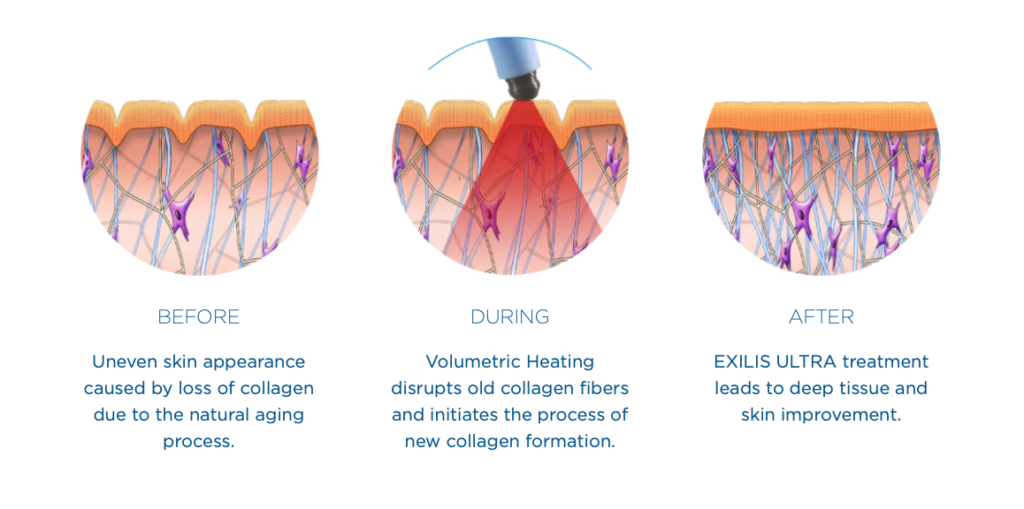 BEFORE

Uneven skin appearance caused by loss of collagen due to the natural aging process.

DURING

Volumetric Heating disrupts old collagen fibers and initiates the process of new collagen formation.

AFTER

EXILIS ULTRA treatment leads to deep tissue and skin improvement.